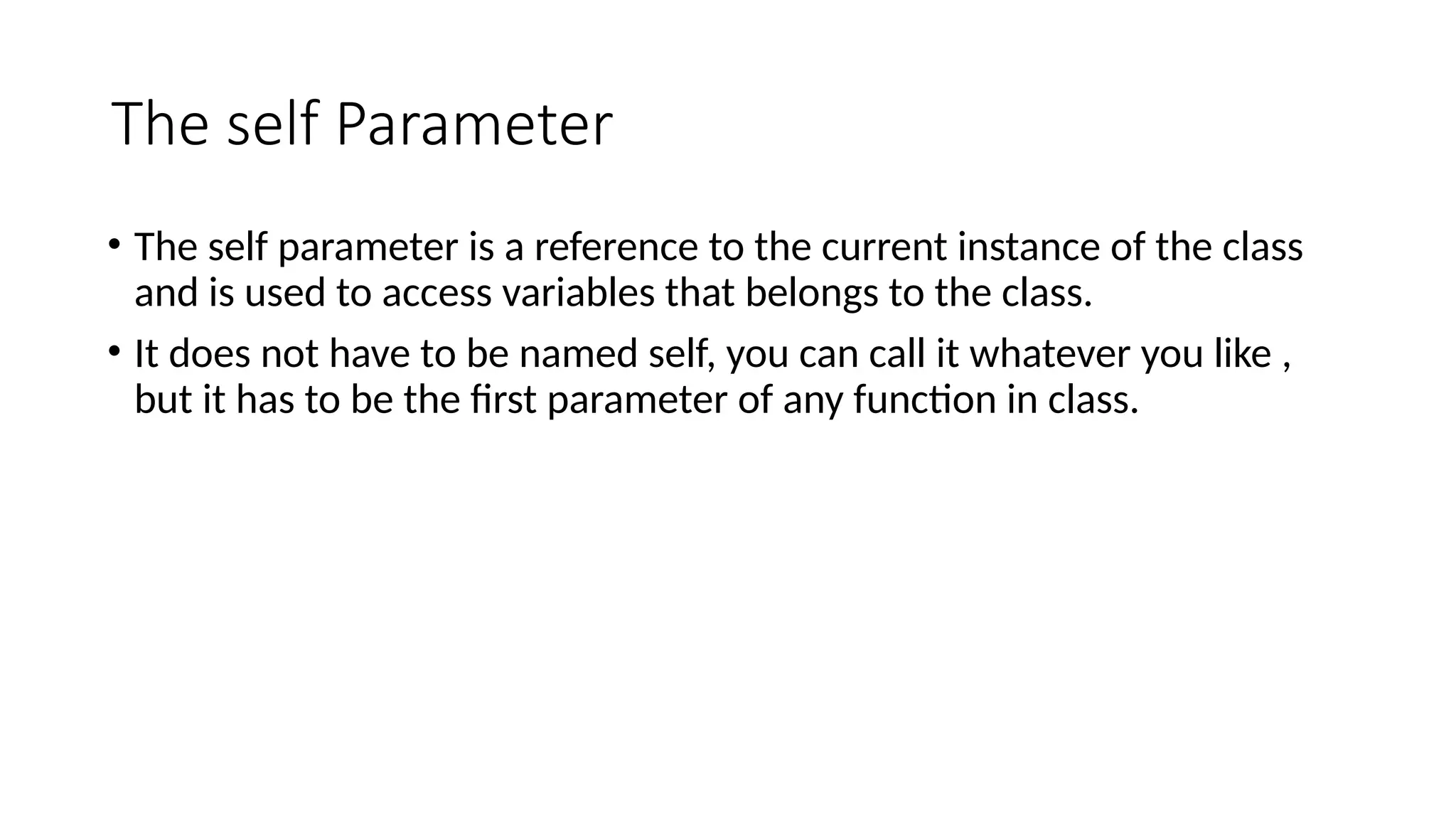 The self Parameter

• The self parameter is a reference to the current instance of the class and is used to access variables that belongs to the class.

• It does not have to be named self, you can call it whatever you like , but it has to be the first parameter of any function in class.